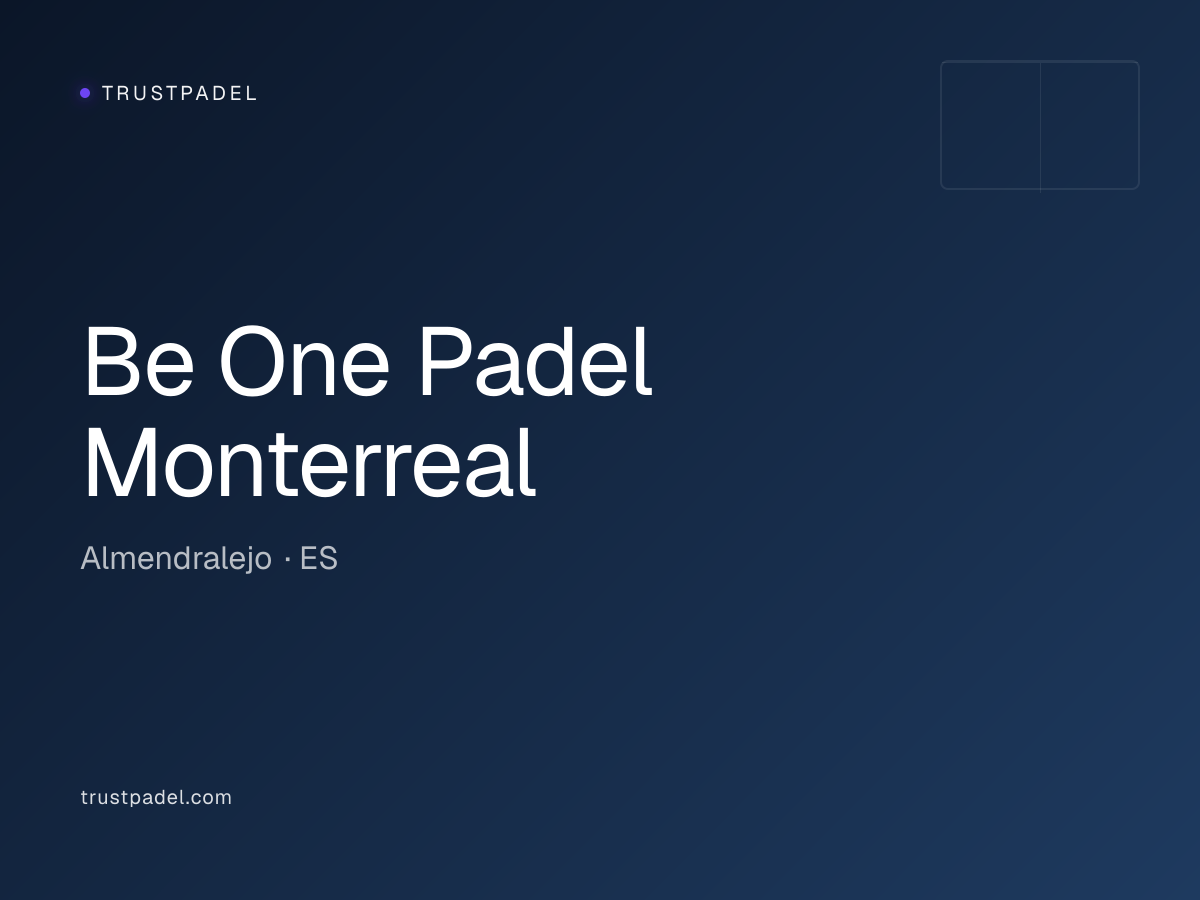 TRUSTPADEL

Be One Padel Monterreal

Almendralejo · ES

trustpadel.com